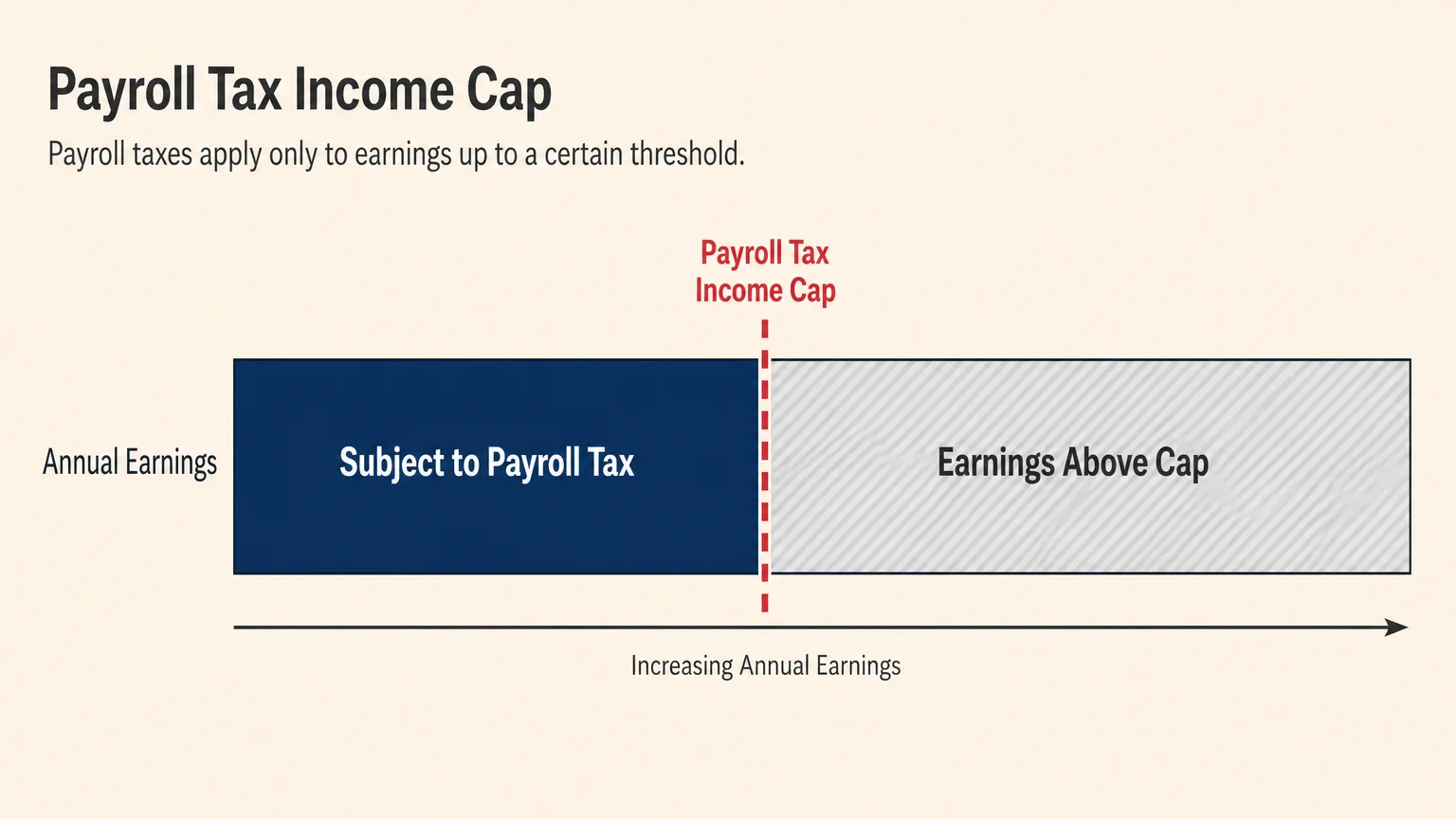 Payroll Tax Income Cap

Payroll taxes apply only to earnings up to a certain threshold.

Payroll Tax Income Cap

Annual Earnings

Subject to Payroll Tax

Earnings Above Cap

Increasing Annual Earnings